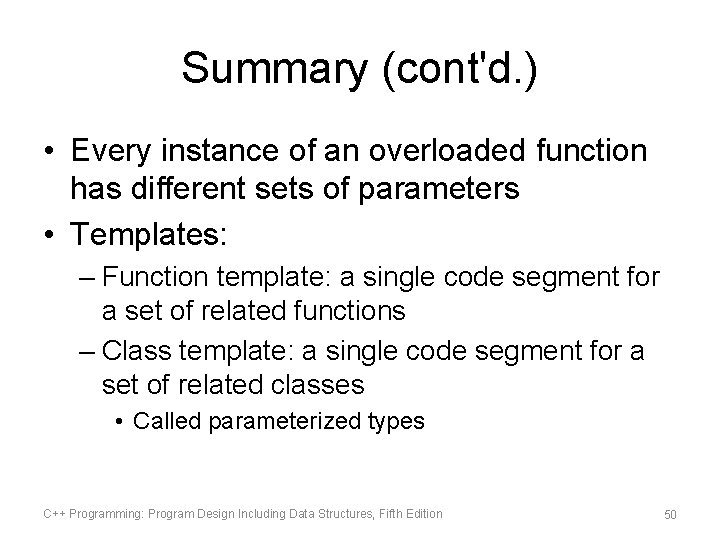 Summary (cont'd.)

• Every instance of an overloaded function has different sets of parameters
• Templates:
– Function template: a single code segment for a set of related functions
– Class template: a single code segment for a set of related classes
• Called parameterized types

C++ Programming: Program Design Including Data Structures, Fifth Edition

50